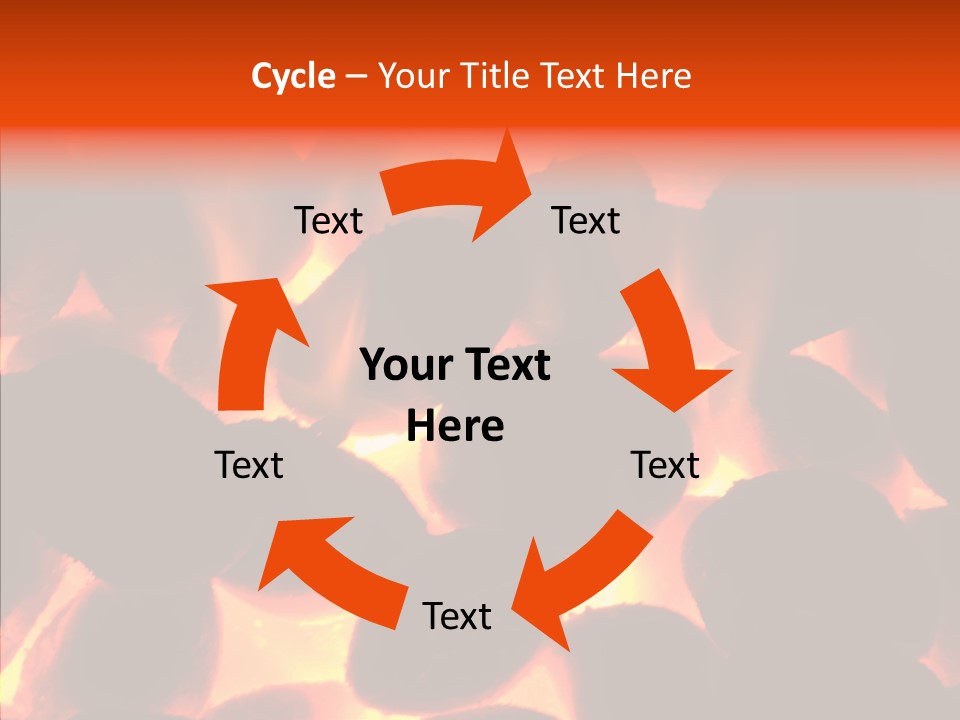 Cycle – Your Title Text Here

Text

Text

Your Text Here

Text

Text

Text